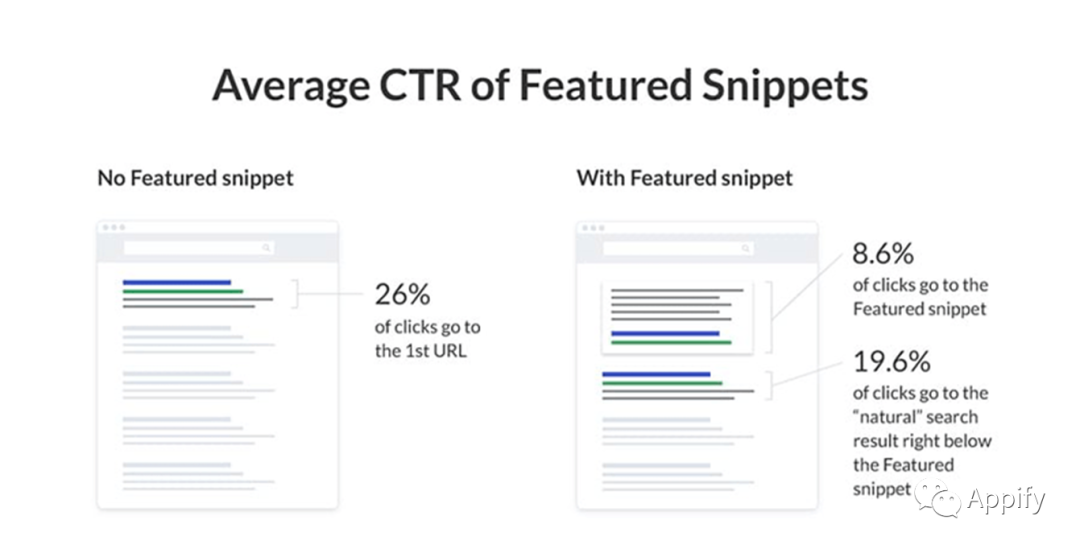 Average CTR of Featured Snippets

No Featured snippet

26%
of clicks go to the 1st URL

With Featured snippet

8.6%
of clicks go to the Featured snippet

19.6%
of clicks go to the "natural" search result right below the Featured snippet

Appify